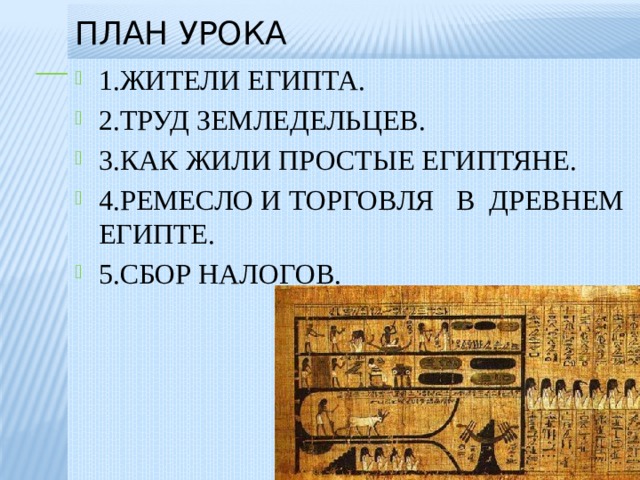 ПЛАН УРОКА

1.ЖИТЕЛИ ЕГИПТА.

2.ТРУД ЗЕМЛЕДЕЛЬЦЕВ.

3.КАК ЖИЛИ ПРОСТЫЕ ЕГИПТЯНЕ.

4.РЕМЕСЛО И ТОРГОВЛЯ В ДРЕВНЕМ ЕГИПТЕ.

5.СБОР НАЛОГОВ.